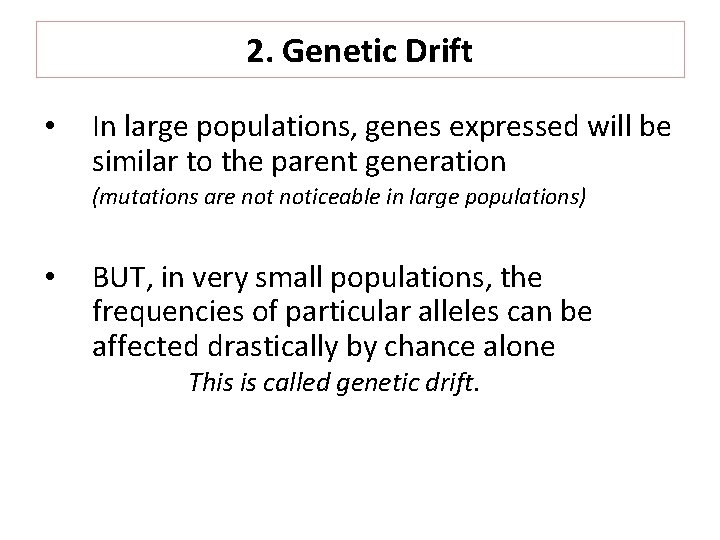 2. Genetic Drift

• In large populations, genes expressed will be similar to the parent generation
(mutations are not noticeable in large populations)

• BUT, in very small populations, the frequencies of particular alleles can be affected drastically by chance alone
This is called genetic drift.